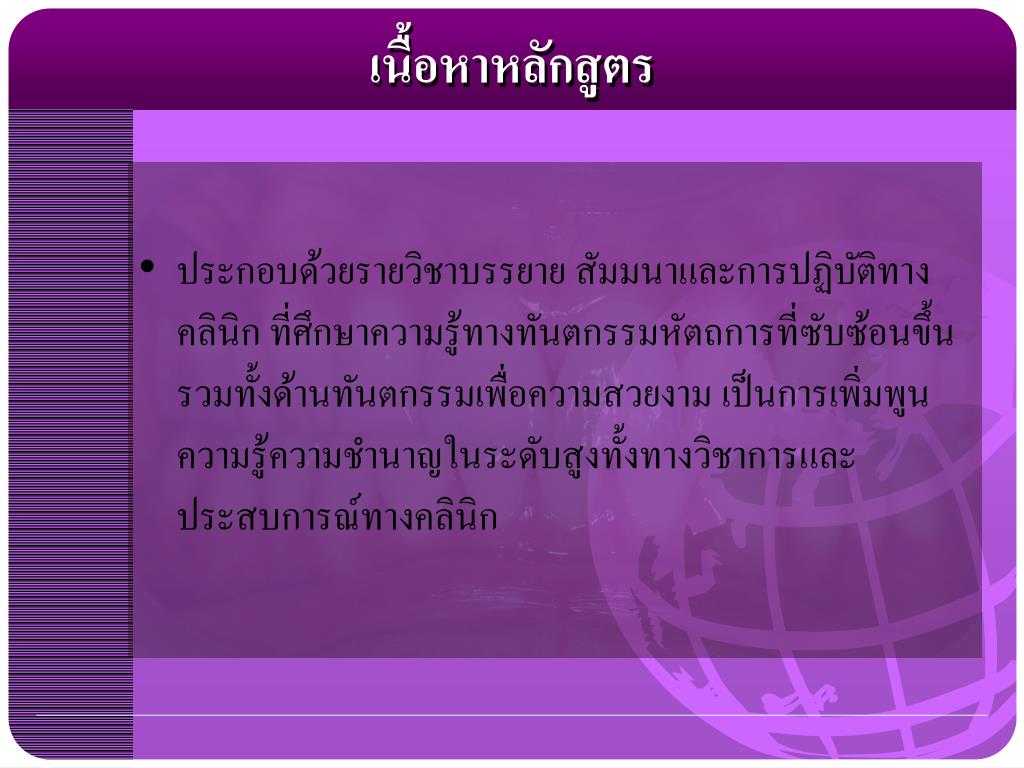 เนื้อหาหลักสูตร

• ประกอบด้วยรายวิชาบรรยาย สัมมนาและการปฏิบัติทางคลินิก ที่ศึกษาความรู้ทางทันตกรรมหัตถการที่ซับซ้อนขึ้น รวมทั้งด้านทันตกรรมเพื่อความสวยงาม เป็นการเพิ่มพูนความรู้ความชำนาญในระดับสูงทั้งทางวิชาการและประสบการณ์ทางคลินิก